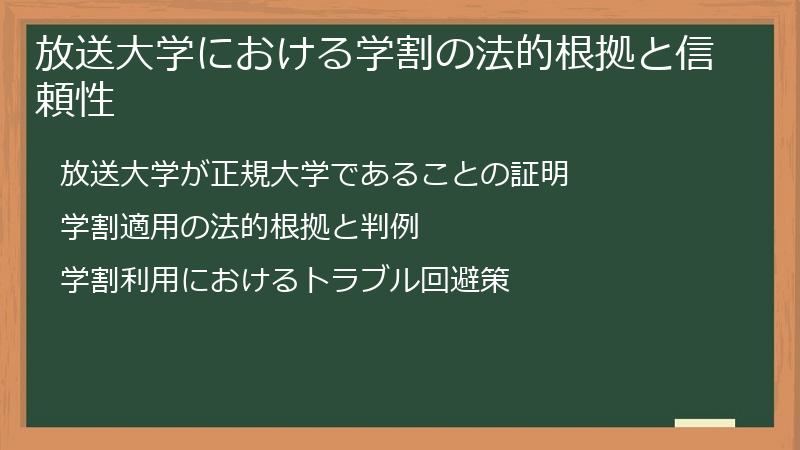 放送大学における学割の法的根拠と信頼性

放送大学が正規大学であることの証明

学割適用の法的根拠と判例

学割利用におけるトラブル回避策